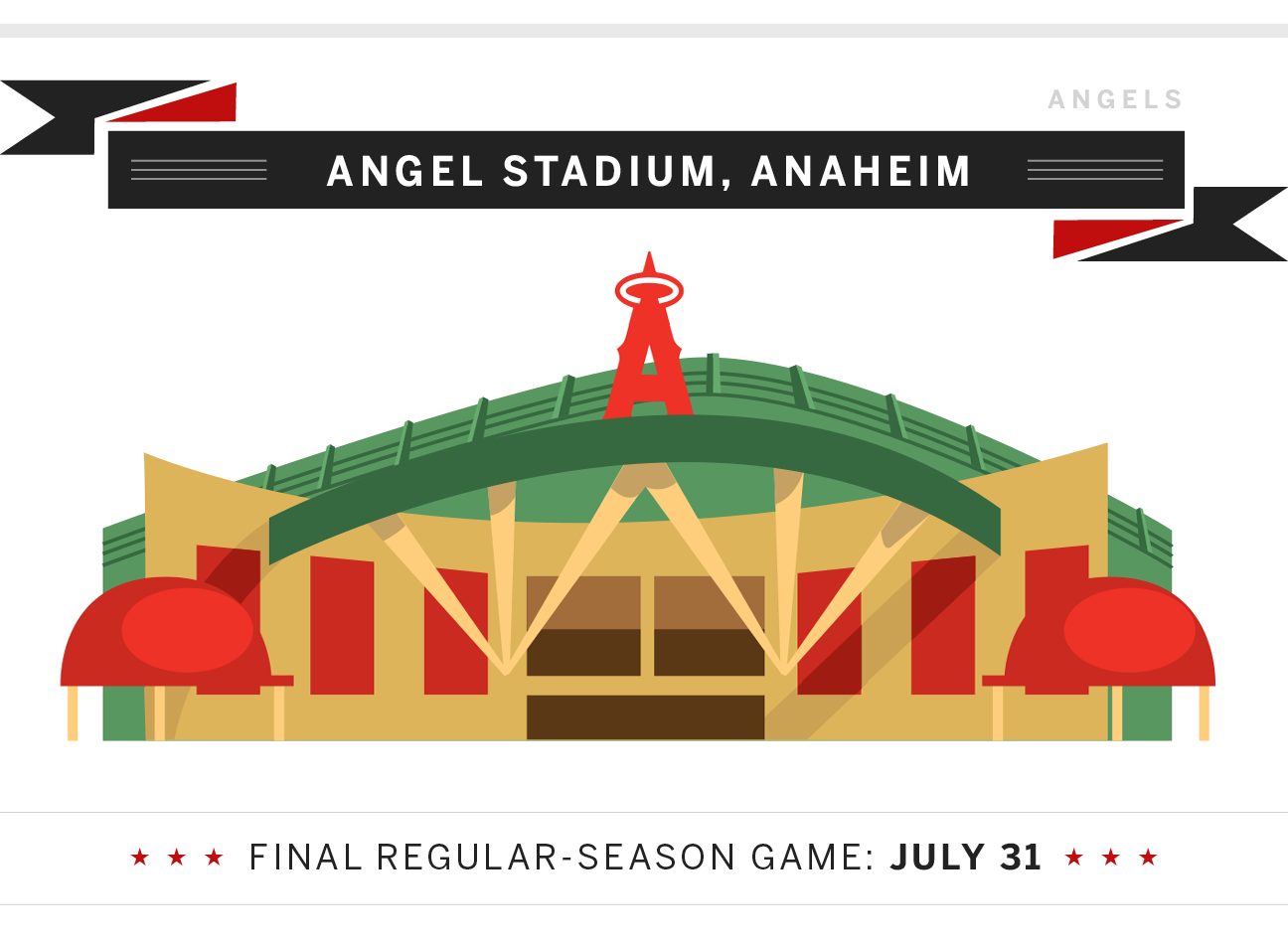 ANGELS

ANGEL STADIUM, ANAHEIM

A

★ ★ ★ FINAL REGULAR-SEASON GAME: JULY 31 ★ ★ ★